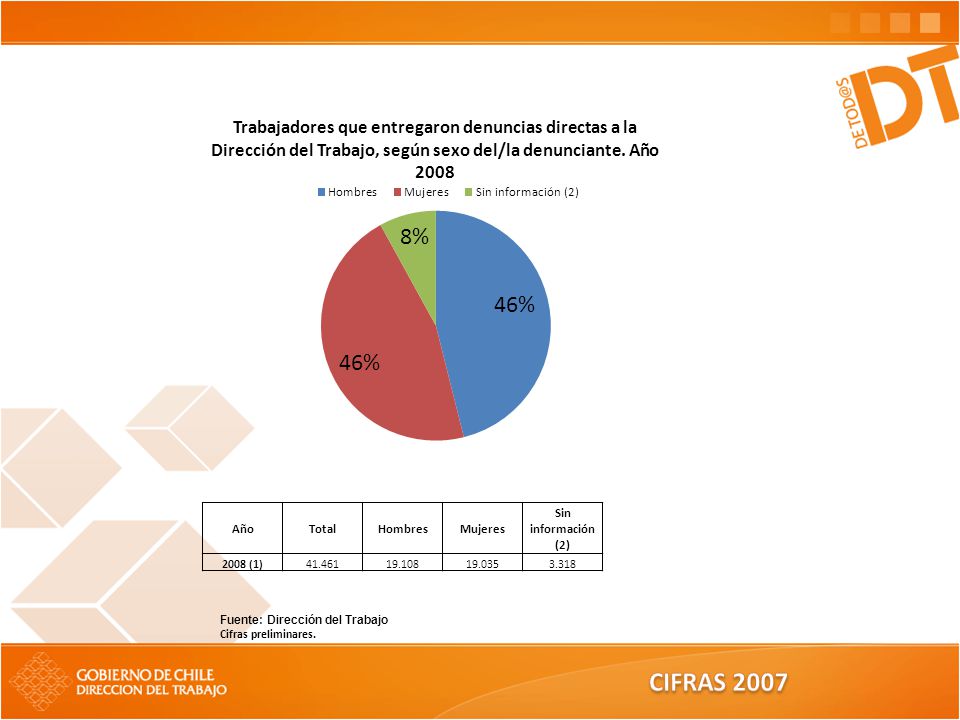 DE TOD@S DT

Trabajadores que entregaron denuncias directas a la Dirección del Trabajo, según sexo del/la denunciante. Año 2008

Hombres Mujeres Sin información (2)

8%

46%

46%

| Año | Total | Hombres | Mujeres | Sin información (2) |
|---|---|---|---|---|
| 2008 (1) | 41.461 | 19.108 | 19.035 | 3.318 |

Fuente: Dirección del Trabajo
Cifras preliminares.

GOBIERNO DE CHILE
DIRECCION DEL TRABAJO

CIFRAS 2007